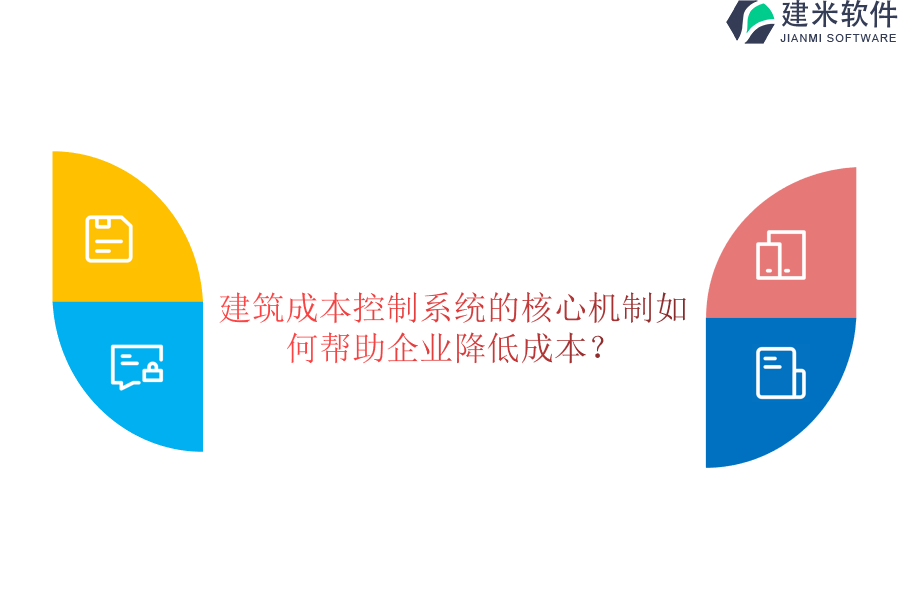 建米软件
JIANMI SOFTWARE

建筑成本控制系统的核心机制如何帮助企业降低成本？